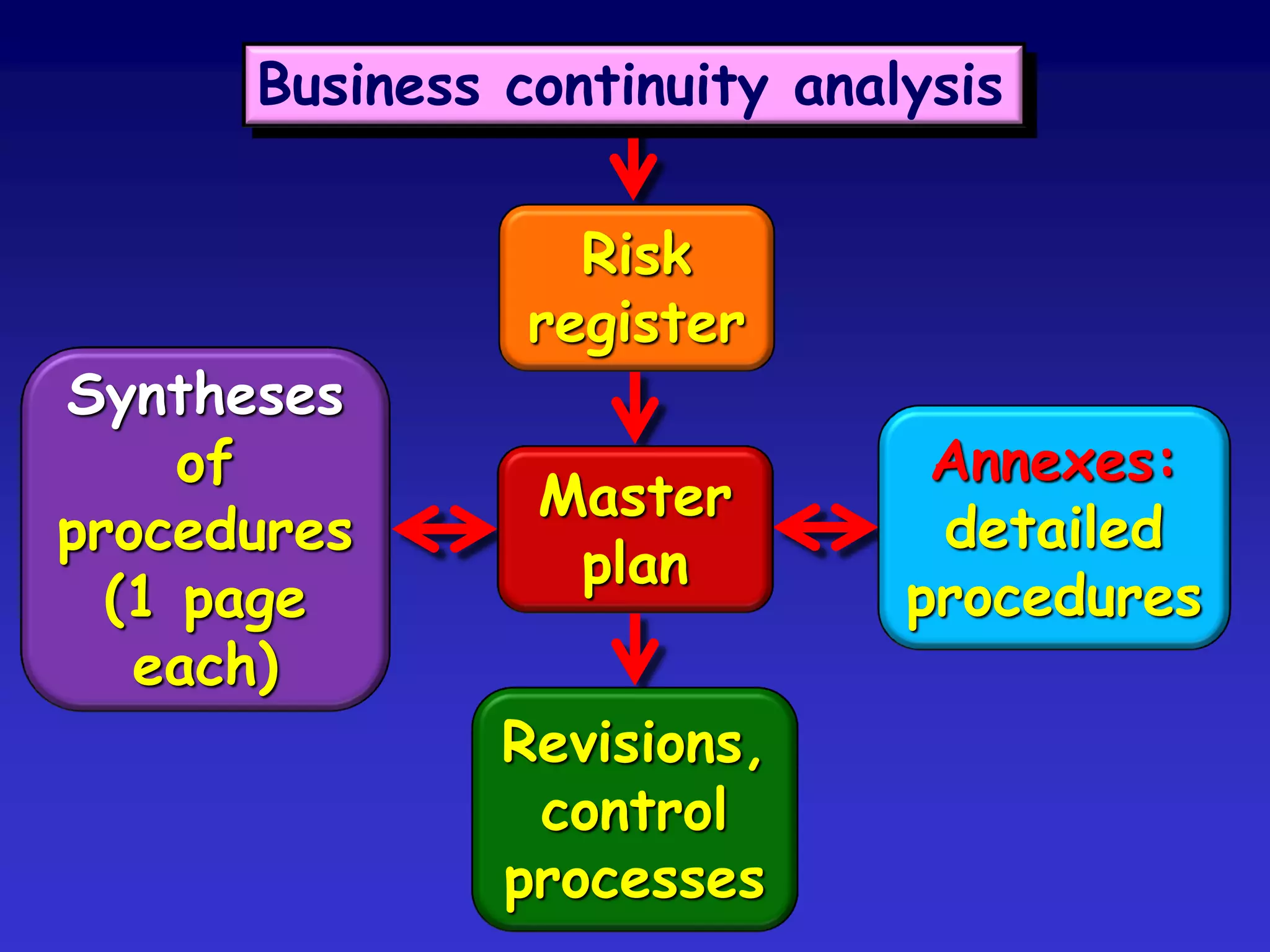 Business continuity analysis

Risk register

Syntheses of procedures (1 page each)

Master plan

Annexes: detailed procedures

Revisions, control processes